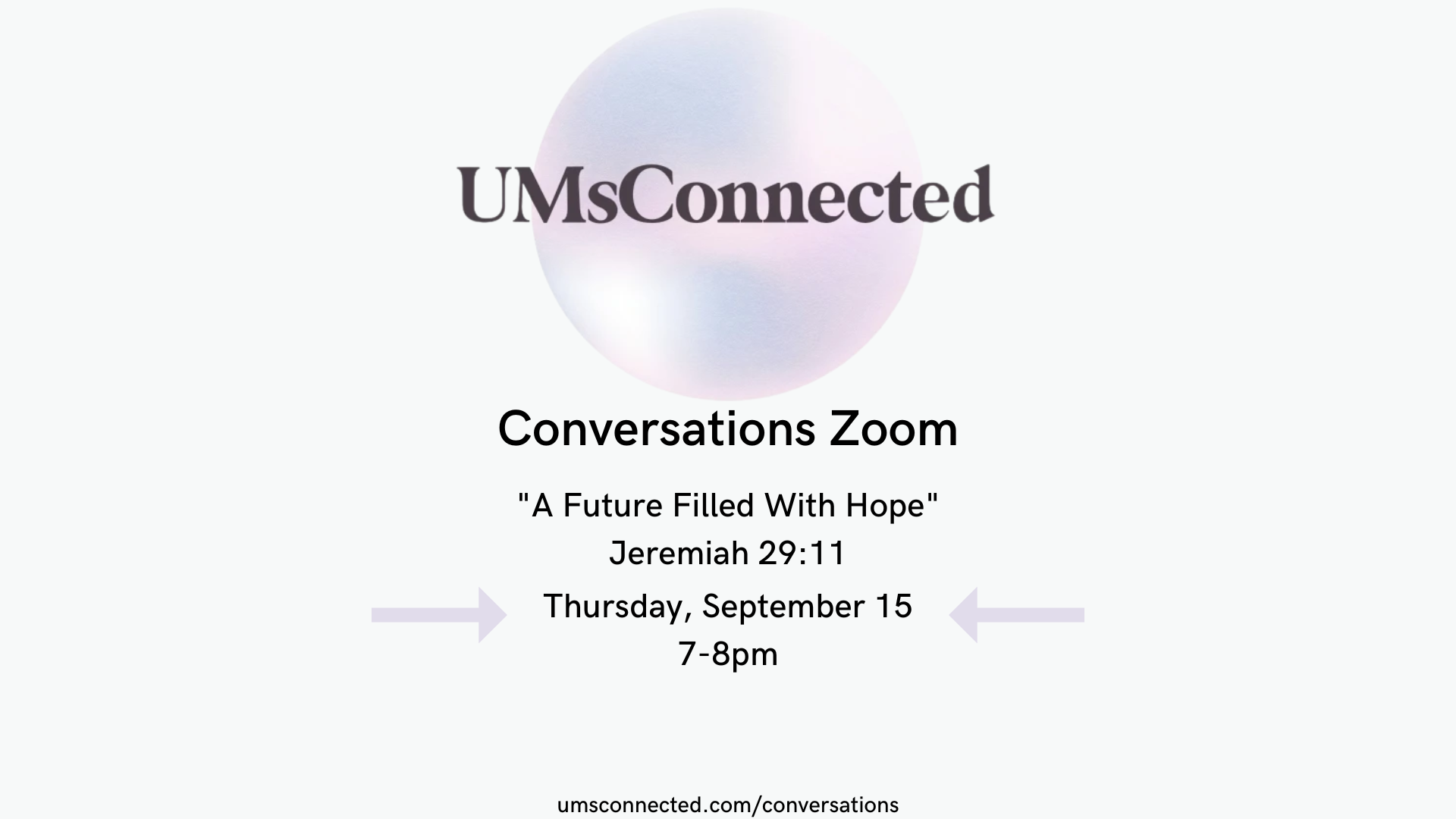 UMsConnected

Conversations Zoom

"A Future Filled With Hope"
Jeremiah 29:11

Thursday, September 15
7-8pm

umsconnected.com/conversations